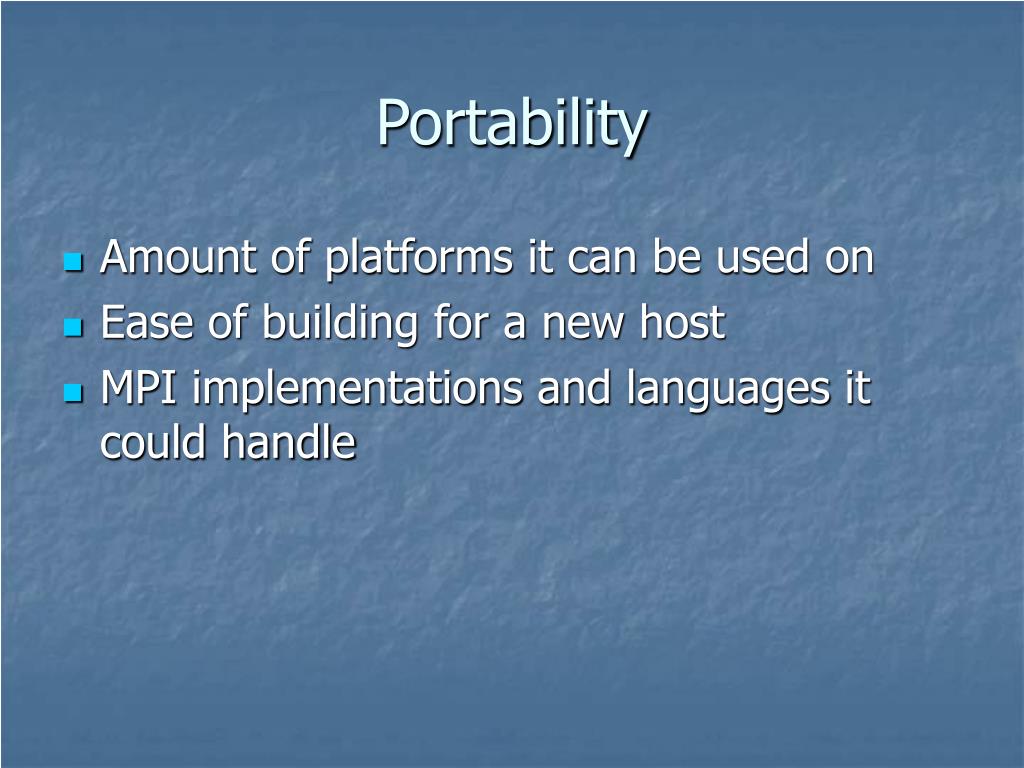 Portability

- Amount of platforms it can be used on
- Ease of building for a new host
- MPI implementations and languages it could handle